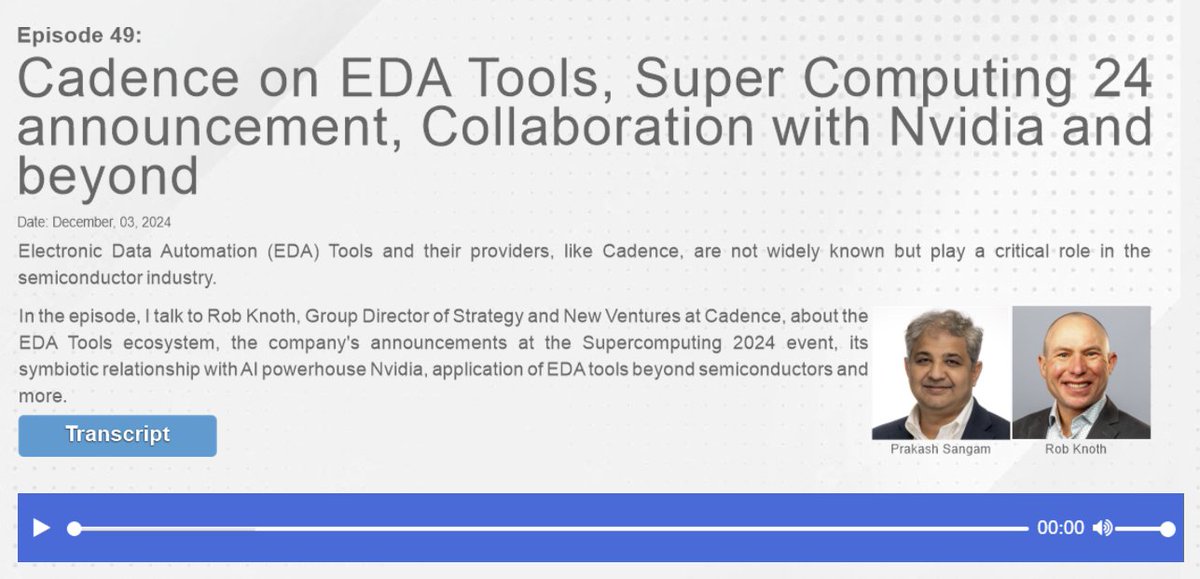 Episode 49:

Cadence on EDA Tools, Super Computing 24 announcement, Collaboration with Nvidia and beyond

Date: December, 03, 2024

Electronic Data Automation (EDA) Tools and their providers, like Cadence, are not widely known but play a critical role in the semiconductor industry.

In the episode, I talk to Rob Knoth, Group Director of Strategy and New Ventures at Cadence, about the EDA Tools ecosystem, the company's announcements at the Supercomputing 2024 event, its symbiotic relationship with AI powerhouse Nvidia, application of EDA tools beyond semiconductors and more.

Transcript

Prakash Sangam

Rob Knoth

00:00